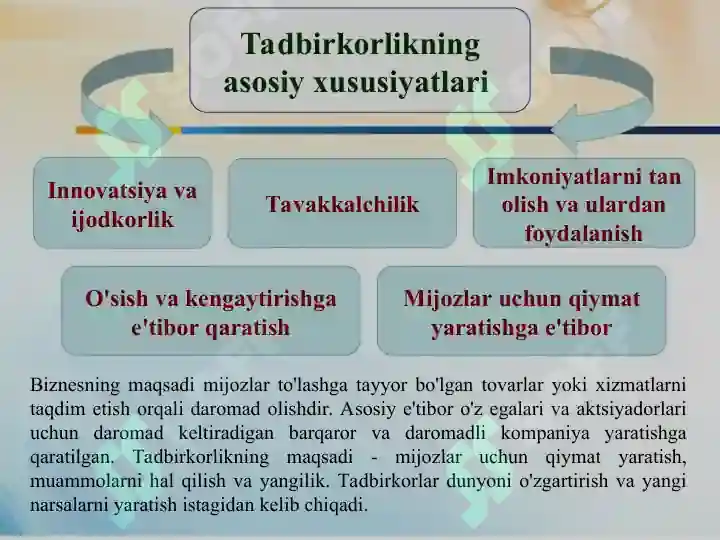 Tadbirkorlikning asosiy xususiyatlari

Innovatsiya va ijodkorlik

Tavakkalchilik

Imkoniyatlarni tan olish va ulardan foydalanish

O'sish va kengaytirishga e'tibor qaratish

Mijozlar uchun qiymat yaratishga e'tibor

Biznesning maqsadi mijozlar to'lashga tayyor bo'lgan tovarlar yoki xizmatlarni taqdim etish orqali daromad olishdir. Asosiy e'tibor o'z egalari va aktsiyadorlari uchun daromad keltiradigan barqaror va daromadli kompaniya yaratishga qaratilgan. Tadbirkorlikning maqsadi - mijozlar uchun qiymat yaratish, muammolarni hal qilish va yangilik. Tadbirkorlar dunyoni o'zgartirish va yangi narsalarni yaratish istagidan kelib chiqadi.